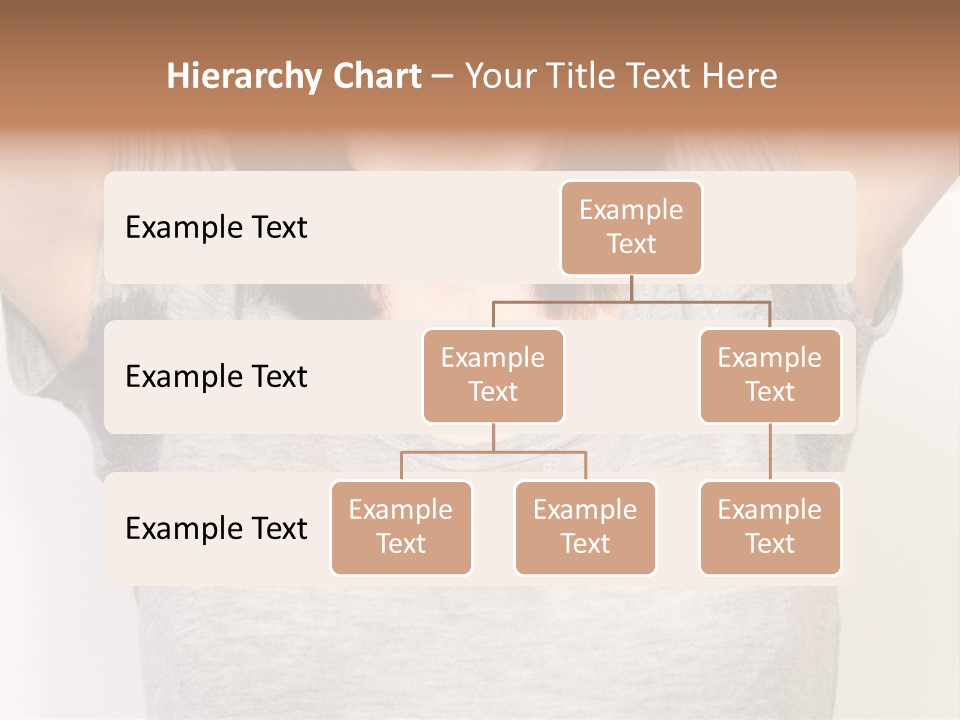 Hierarchy Chart – Your Title Text Here

Example Text

Example Text

Example Text

Example Text

Example Text

Example Text

Example Text

Example Text

Example Text